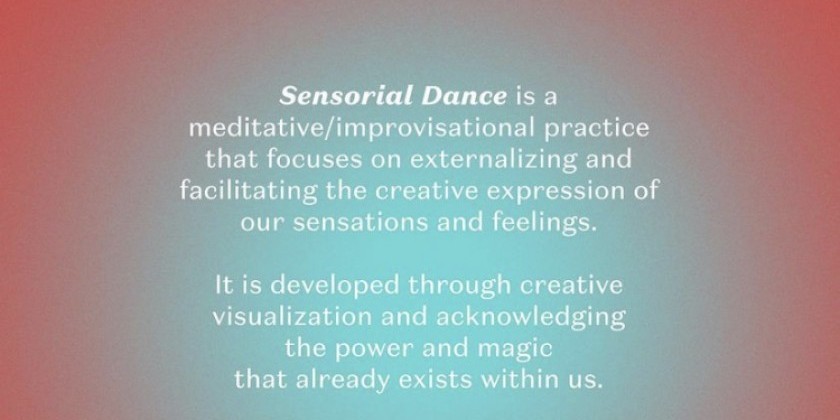 Sensorial Dance is a meditative/improvisational practice that focuses on externalizing and facilitating the creative expression of our sensations and feelings.

It is developed through creative visualization and acknowledging the power and magic that already exists within us.